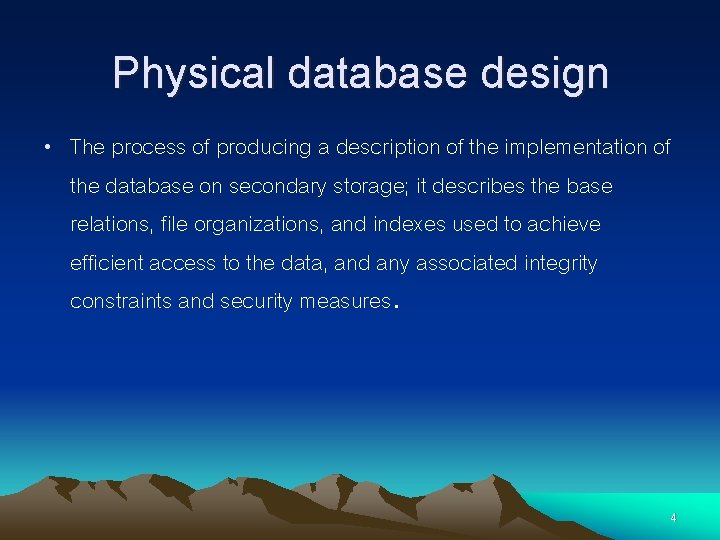 Physical database design

• The process of producing a description of the implementation of the database on secondary storage; it describes the base relations, file organizations, and indexes used to achieve efficient access to the data, and any associated integrity constraints and security measures.

4